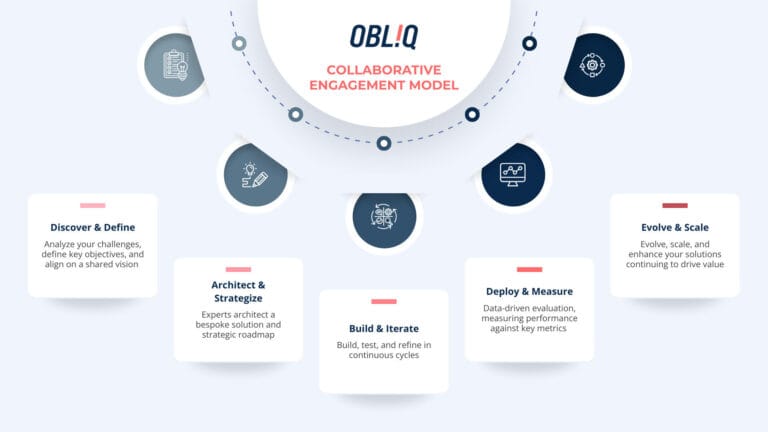 OBL!Q

COLLABORATIVE ENGAGEMENT MODEL

Discover & Define

Analyze your challenges, define key objectives, and align on a shared vision

Architect & Strategize

Experts architect a bespoke solution and strategic roadmap

Build & Iterate

Build, test, and refine in continuous cycles

Deploy & Measure

Data-driven evaluation, measuring performance against key metrics

Evolve & Scale

Evolve, scale, and enhance your solutions continuing to drive value